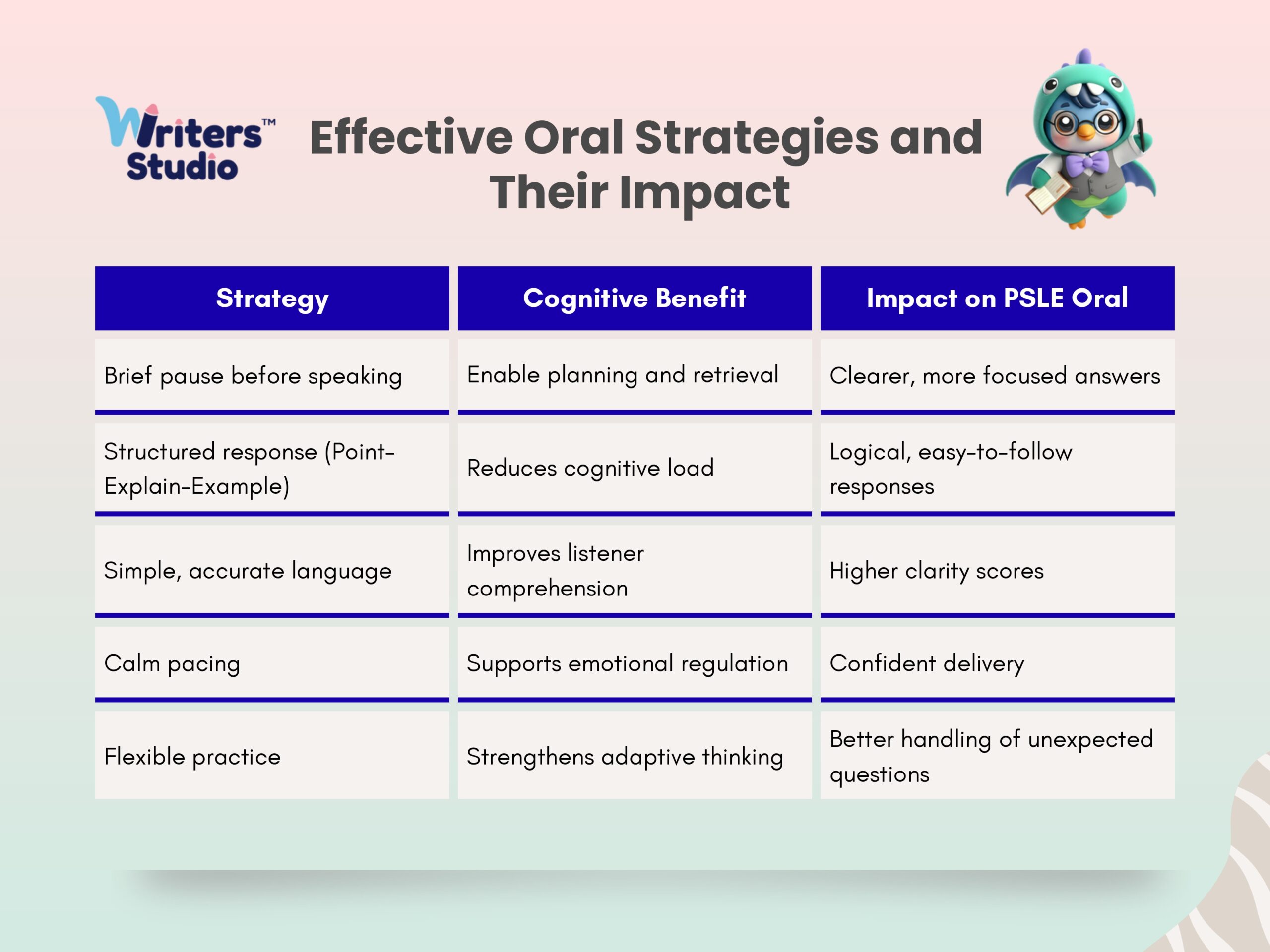 Writers™ Studio

Effective Oral Strategies and Their Impact

| Strategy | Cognitive Benefit | Impact on PSLE Oral |
|---|---|---|
| Brief pause before speaking | Enable planning and retrieval | Clearer, more focused answers |
| Structured response (Point-Explain-Example) | Reduces cognitive load | Logical, easy-to-follow responses |
| Simple, accurate language | Improves listener comprehension | Higher clarity scores |
| Calm pacing | Supports emotional regulation | Confident delivery |
| Flexible practice | Strengthens adaptive thinking | Better handling of unexpected questions |